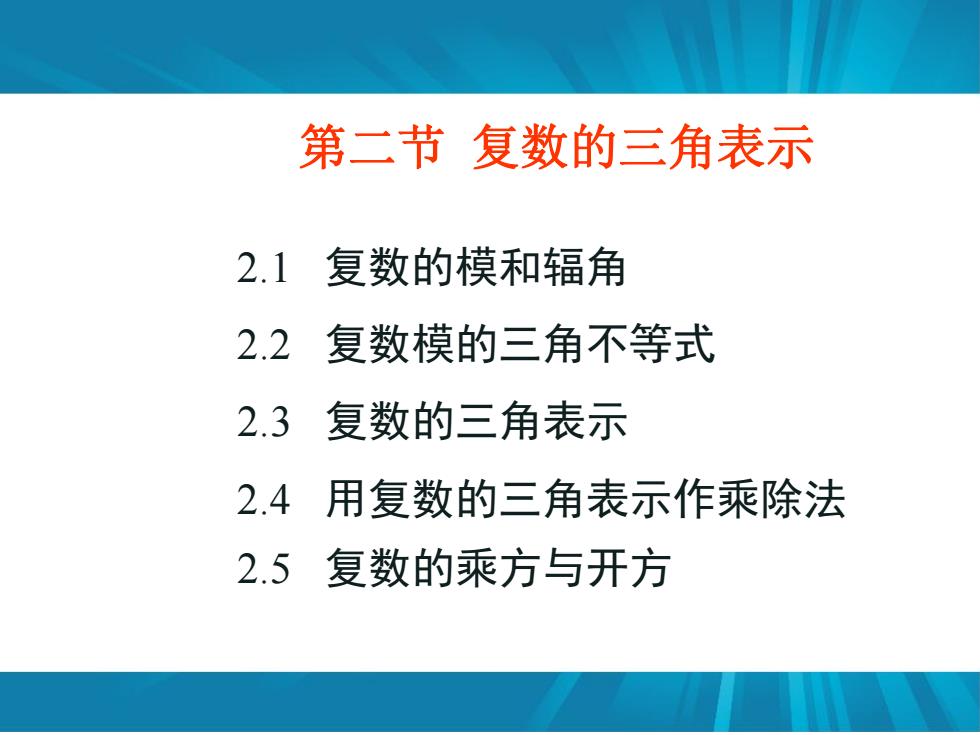 第二节 复数的三角表示

2.1 复数的模和辐角

2.2 复数模的三角不等式

2.3 复数的三角表示

2.4 用复数的三角表示作乘除法

2.5 复数的乘方与开方